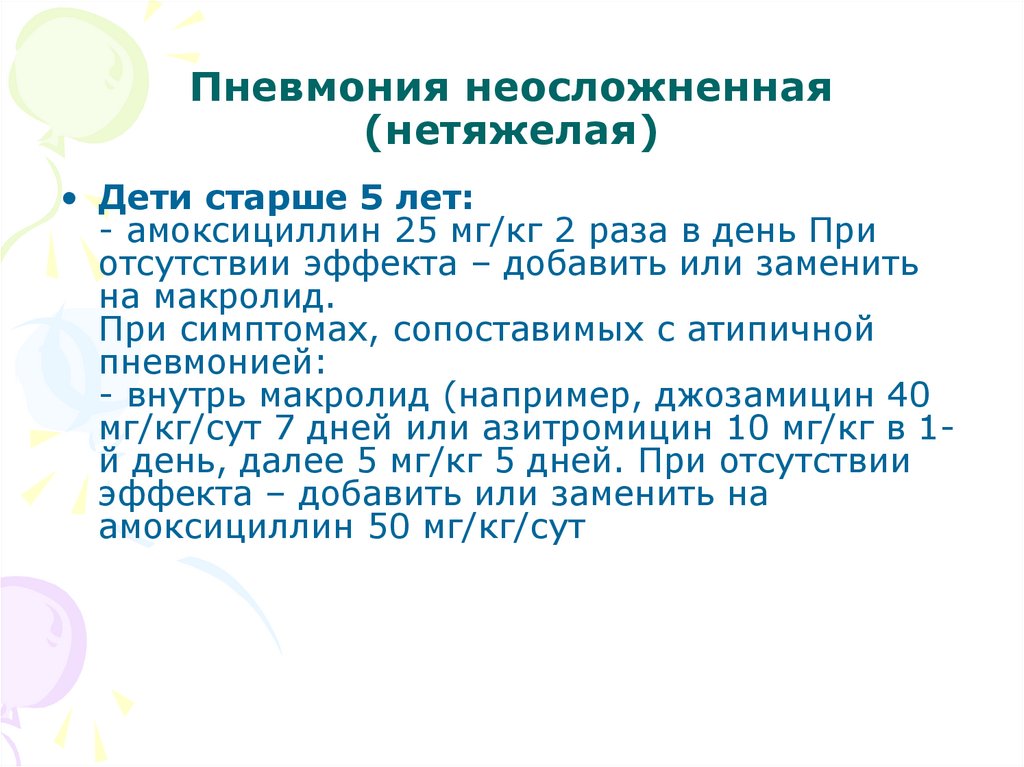 Пневмония неосложненная (нетяжелая)

• Дети старше 5 лет:
- амоксициллин 25 мг/кг 2 раза в день При отсутствии эффекта – добавить или заменить на макролид.
При симптомах, сопоставимых с атипичной пневмонией:
- внутрь макролид (например, джозамицин 40 мг/кг/сут 7 дней или азитромицин 10 мг/кг в 1-й день, далее 5 мг/кг 5 дней. При отсутствии эффекта – добавить или заменить на амоксициллин 50 мг/кг/сут